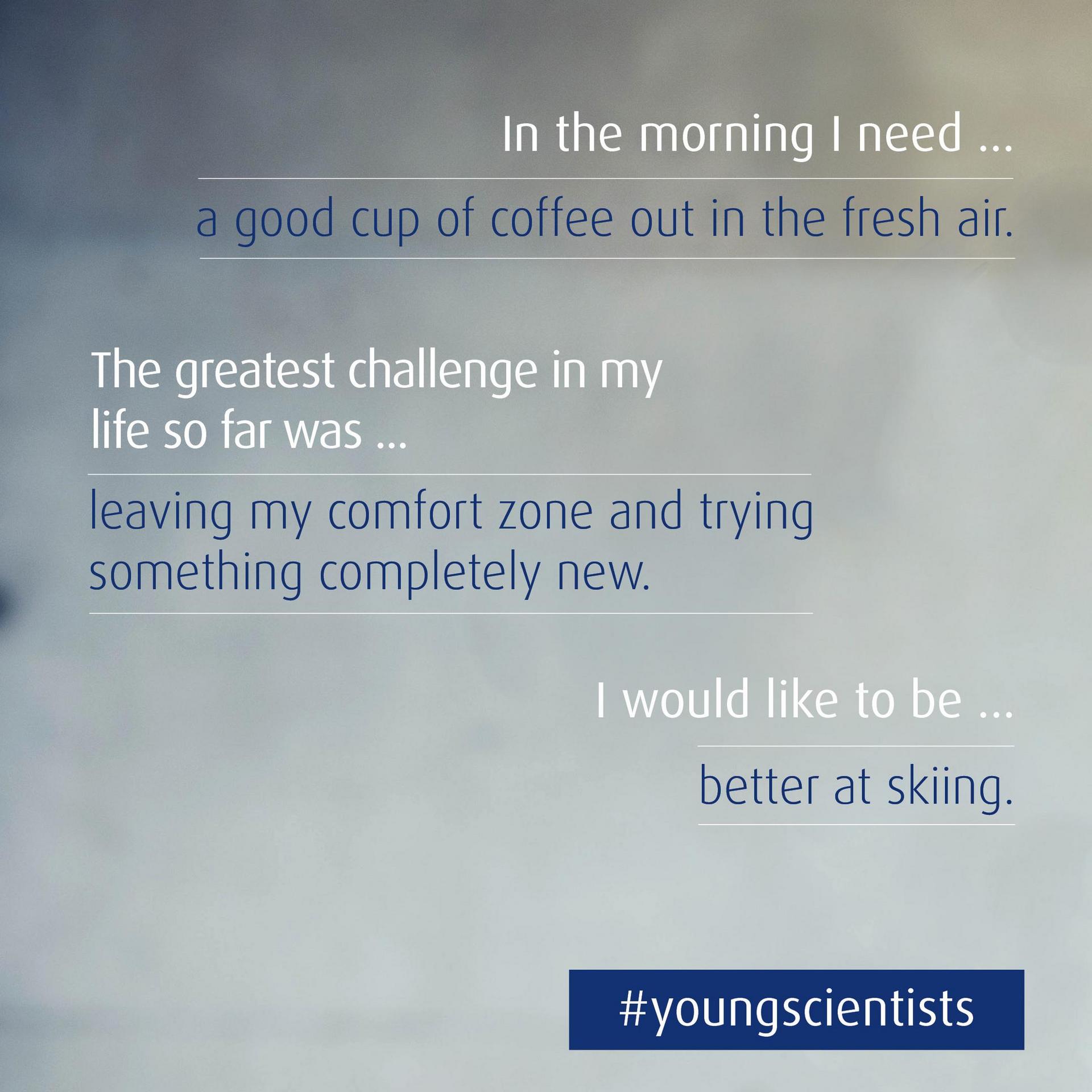 In the morning I need ...

a good cup of coffee out in the fresh air.

The greatest challenge in my life so far was ...

leaving my comfort zone and trying something completely new.

I would like to be ...

better at skiing.

#youngscientists